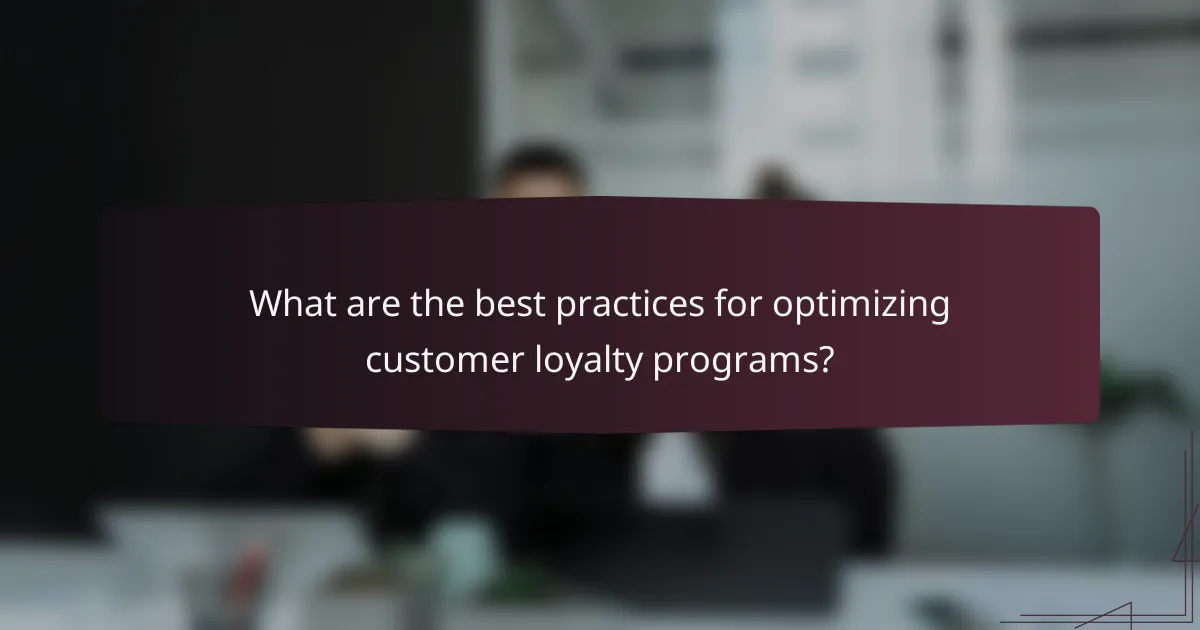 What are the best practices for optimizing customer loyalty programs?